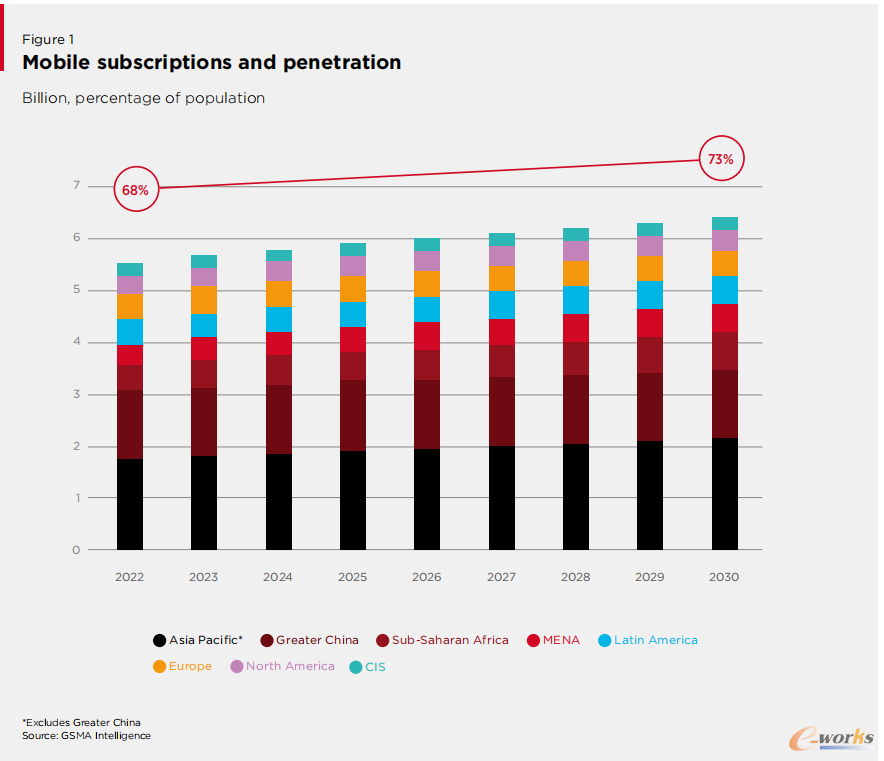 Figure 1
Mobile subscriptions and penetration

Billion, percentage of population

68%
73%

7
6
5
4
3
2
1
0

2022 2023 2024 2025 2026 2027 2028 2029 2030

Asia Pacific* Greater China Sub-Saharan Africa MENA Latin America Europe North America CIS

*Excludes Greater China
Source: GSMA Intelligence

e-works